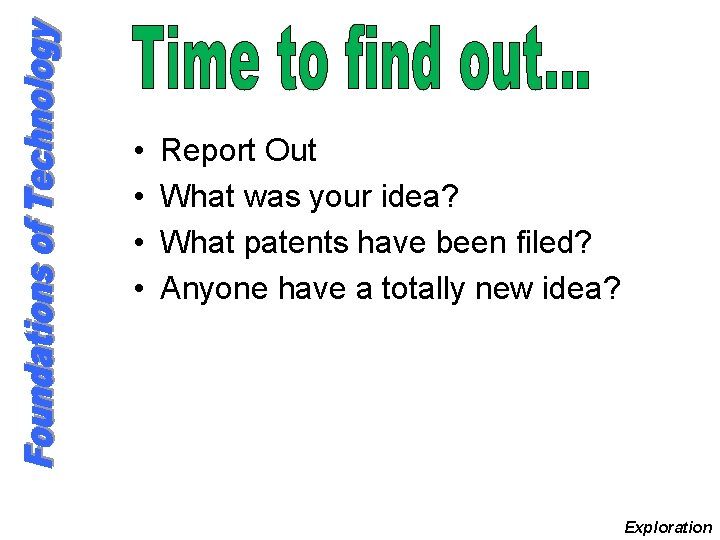 Foundations of Technology

Time to find out...

• Report Out
• What was your idea?
• What patents have been filed?
• Anyone have a totally new idea?

Exploration